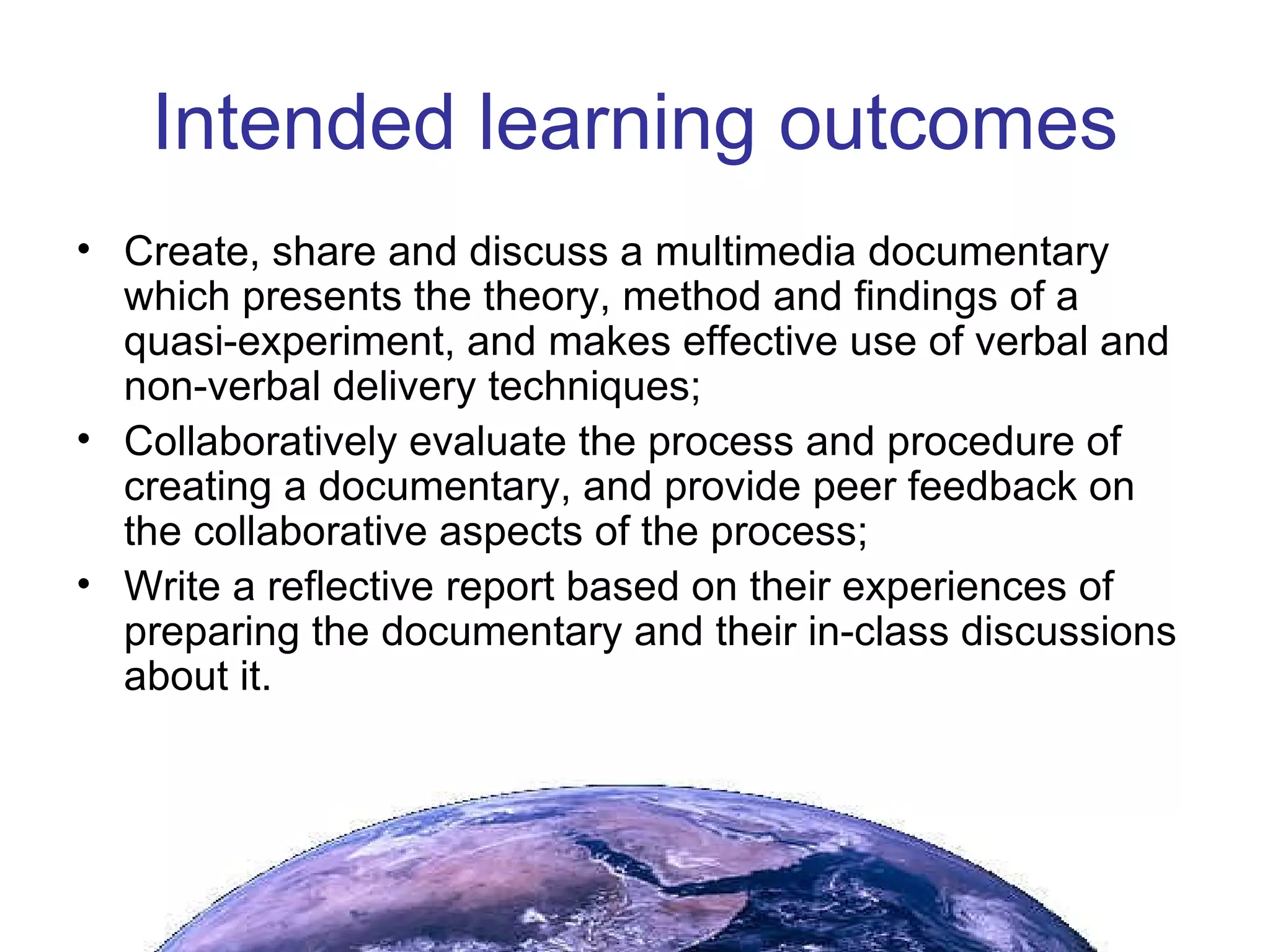 Intended learning outcomes

• Create, share and discuss a multimedia documentary which presents the theory, method and findings of a quasi-experiment, and makes effective use of verbal and non-verbal delivery techniques;
• Collaboratively evaluate the process and procedure of creating a documentary, and provide peer feedback on the collaborative aspects of the process;
• Write a reflective report based on their experiences of preparing the documentary and their in-class discussions about it.